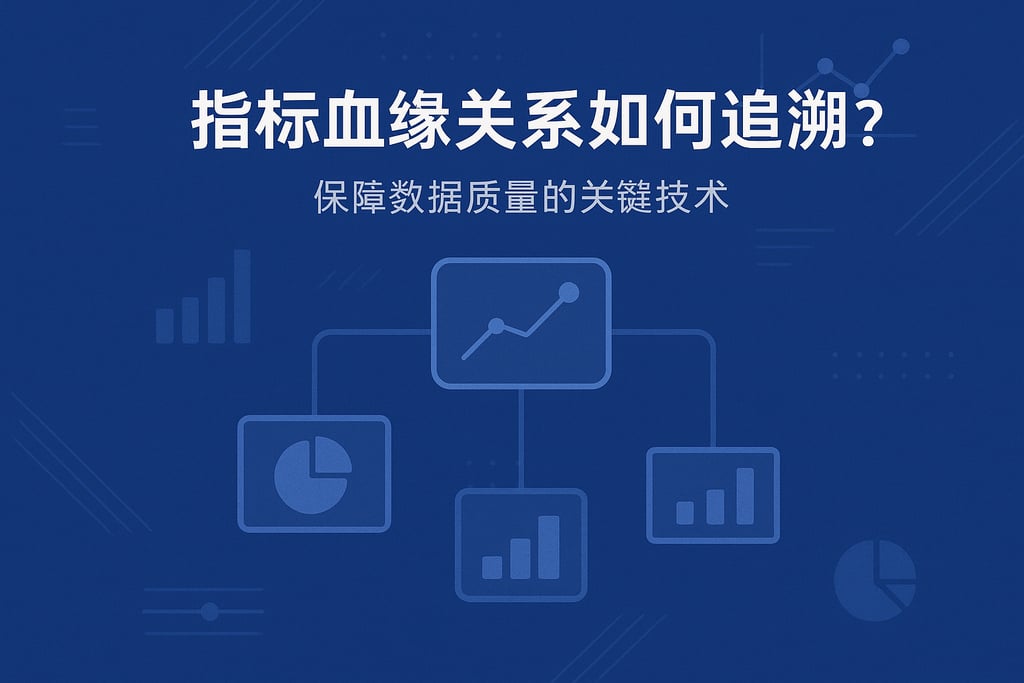 指标血缘关系如何追溯？

保障数据质量的关键技术